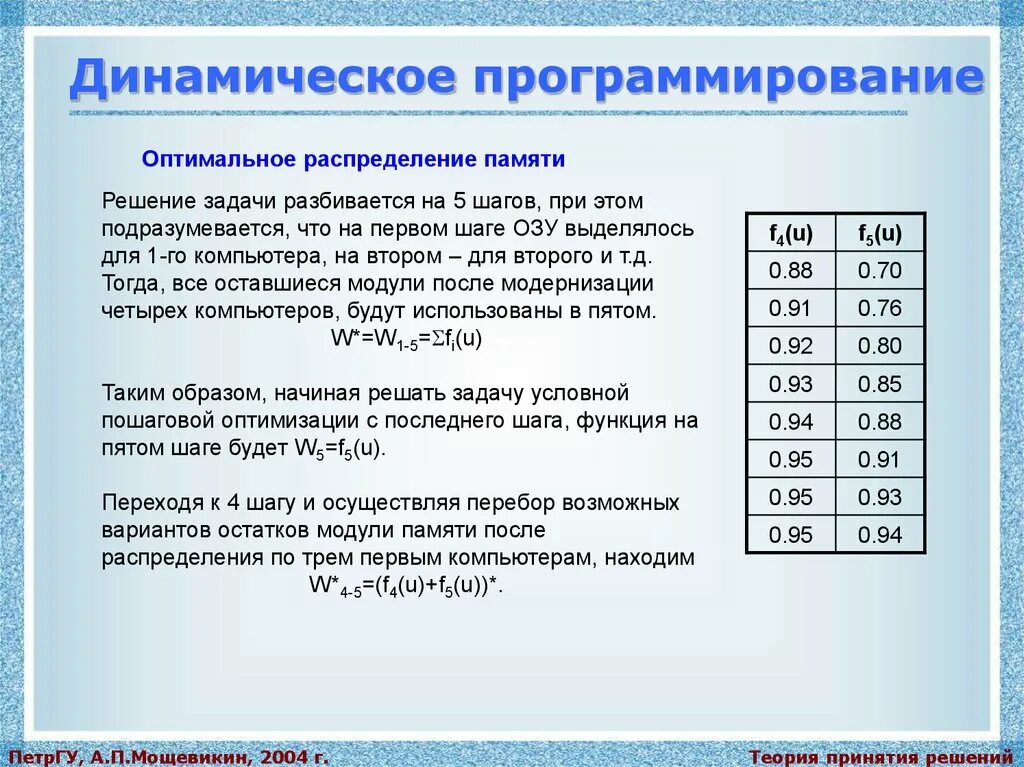 Динамическое программирование

Оптимальное распределение памяти

Решение задачи разбивается на 5 шагов, при этом подразумевается, что на первом шаге ОЗУ выделялось для 1-го компьютера, на втором – для второго и т.д. Тогда, все оставшиеся модули после модернизации четырех компьютеров, будут использованы в пятом.
$W^*=W_{1-5}=\Sigma f_i(u)$

Таким образом, начиная решать задачу условной пошаговой оптимизации с последнего шага, функция на пятом шаге будет $W_5=f_5(u)$.

Переходя к 4 шагу и осуществляя перебор возможных вариантов остатков модули памяти после распределения по трем первым компьютерам, находим
$W^*_{4-5}=(f_4(u)+f_5(u))^*$.

| $f_4(u)$ | $f_5(u)$ |
|---|---|
| 0.88 | 0.70 |
| 0.91 | 0.76 |
| 0.92 | 0.80 |
| 0.93 | 0.85 |
| 0.94 | 0.88 |
| 0.95 | 0.91 |
| 0.95 | 0.93 |
| 0.95 | 0.94 |

ПетрГУ, А.П.Мощевикин, 2004 г.

Теория принятия решений